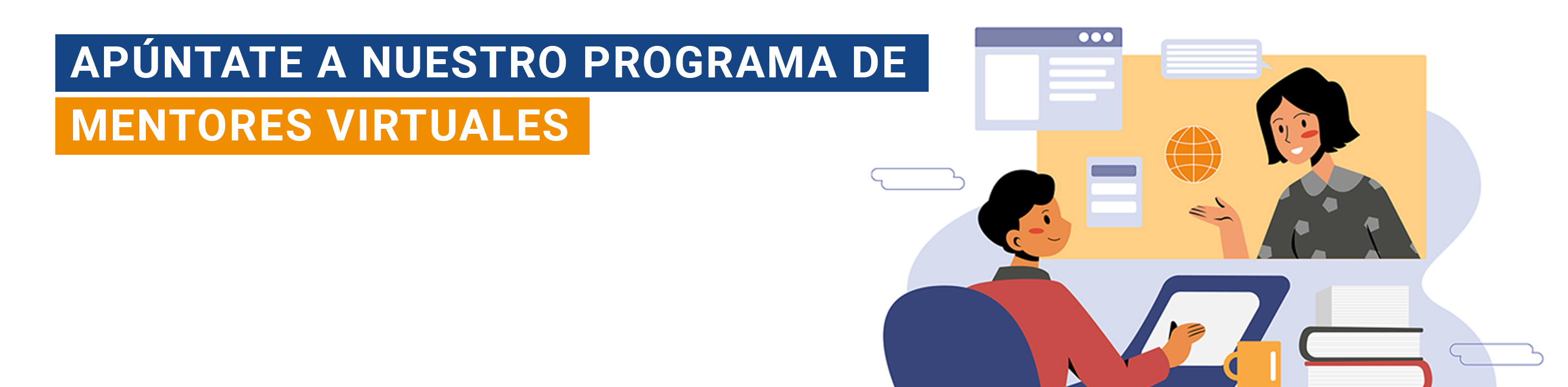 APÚNTATE A NUESTRO PROGRAMA DE
MENTORES VIRTUALES